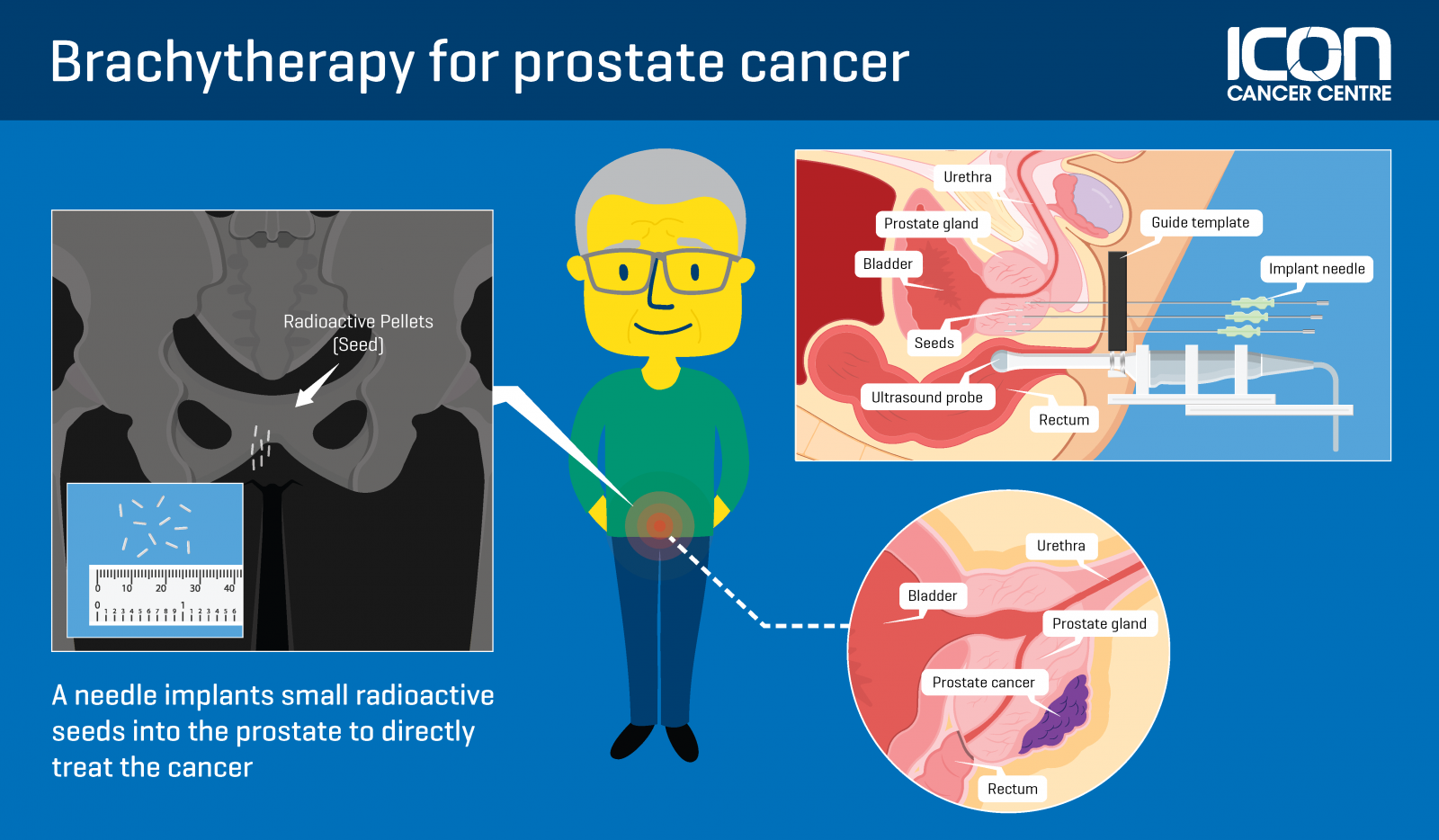 Brachytherapy for prostate cancer

ICON
CANCER CENTRE

Radioactive Pellets
(Seed)

0 10 20 30 40
0 1 2 3 4 5 6 7 8 9 1 1 2 3 4 5 6

A needle implants small radioactive seeds into the prostate to directly treat the cancer

Urethra
Prostate gland
Bladder
Seeds
Ultrasound probe
Rectum
Guide template
Implant needle

Urethra
Bladder
Prostate gland
Prostate cancer
Rectum